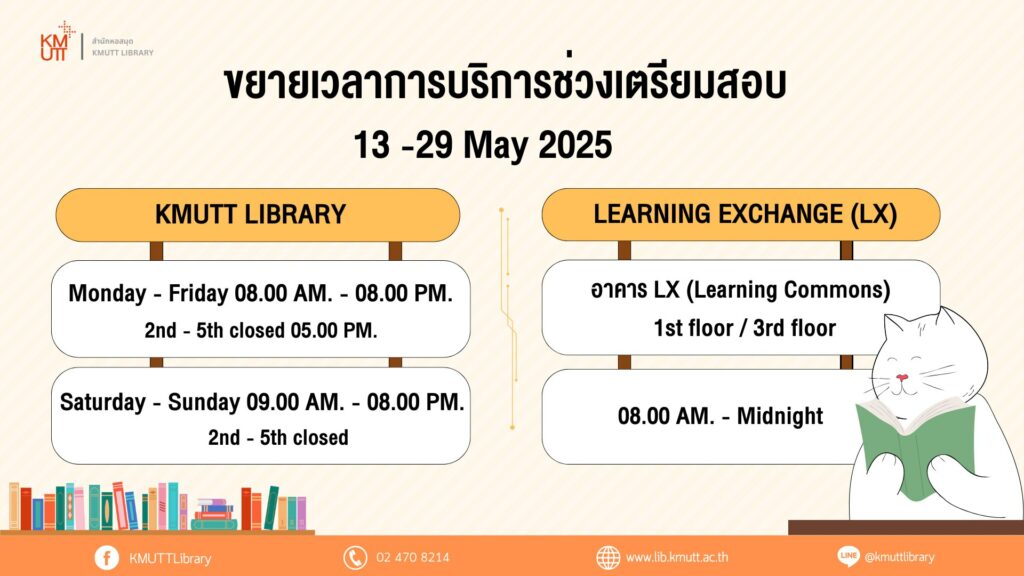 KMUTT
สำนักหอสมุด
KMUTT LIBRARY

ขยายเวลาการบริการช่วงเตรียมสอบ

13 -29 May 2025

KMUTT LIBRARY

Monday - Friday 08.00 AM. - 08.00 PM.
2nd - 5th closed 05.00 PM.

Saturday - Sunday 09.00 AM. - 08.00 PM.
2nd - 5th closed

LEARNING EXCHANGE (LX)

อาคาร LX (Learning Commons)
1st floor / 3rd floor

08.00 AM. - Midnight

KMUTTLibrary

02 470 8214

www.lib.kmutt.ac.th

LINE @kmuttlibrary